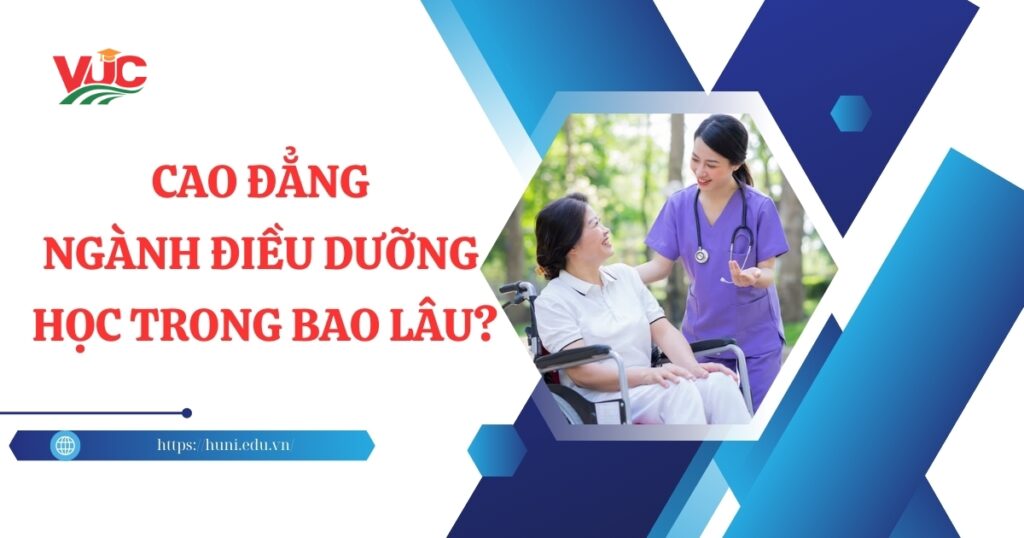 VJC

CAO ĐẲNG NGÀNH ĐIỀU DƯỠNG HỌC TRONG BAO LÂU?

https://huni.edu.vn/